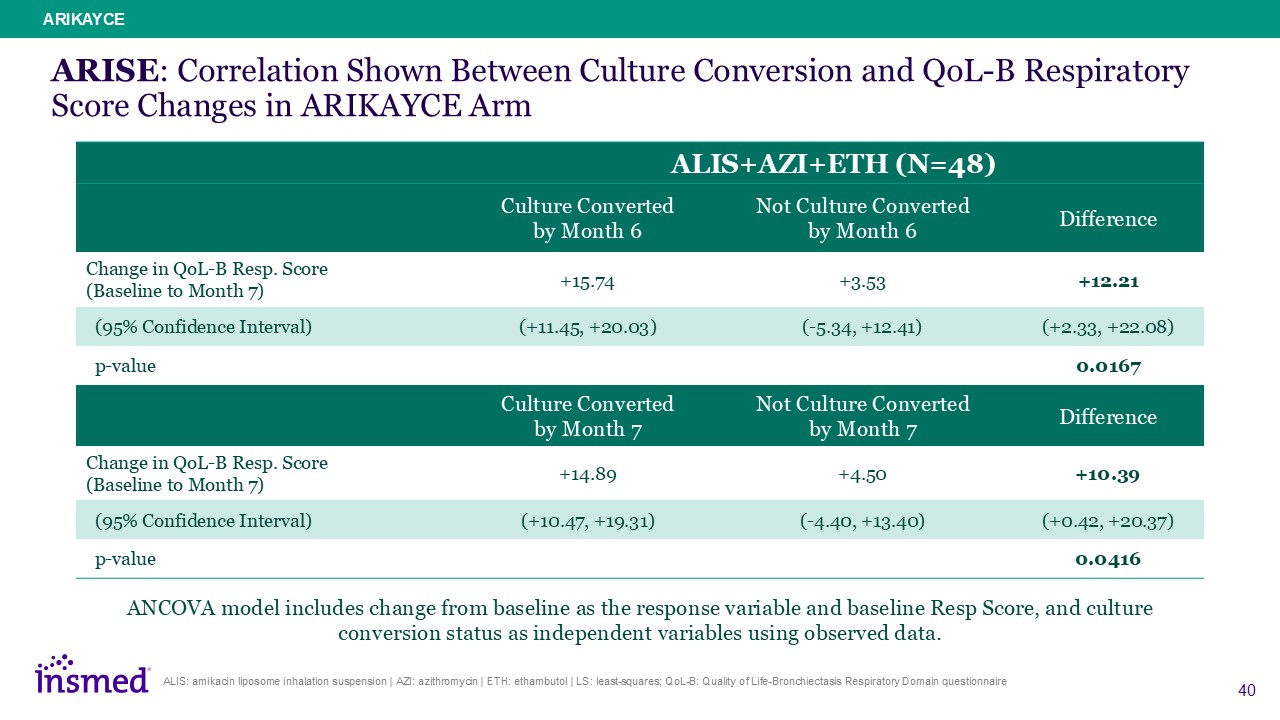 ARIKAYCE

ARISE: Correlation Shown Between Culture Conversion and QoL-B Respiratory Score Changes in ARIKAYCE Arm

| | ALIS+AZI+ETH (N=48) | | |
|---|---|---|---|
| | Culture Converted by Month 6 | Not Culture Converted by Month 6 | Difference |
| Change in QoL-B Resp. Score (Baseline to Month 7) | +15.74 | +3.53 | +12.21 |
| (95% Confidence Interval) | (+11.45, +20.03) | (-5.34, +12.41) | (+2.33, +22.08) |
| p-value | | | 0.0167 |
| | Culture Converted by Month 7 | Not Culture Converted by Month 7 | Difference |
| Change in QoL-B Resp. Score (Baseline to Month 7) | +14.89 | +4.50 | +10.39 |
| (95% Confidence Interval) | (+10.47, +19.31) | (-4.40, +13.40) | (+0.42, +20.37) |
| p-value | | | 0.0416 |

ANCOVA model includes change from baseline as the response variable and baseline Resp Score, and culture conversion status as independent variables using observed data.

insmed

ALIS: amikacin liposome inhalation suspension | AZI: azithromycin | ETH: ethambutol | LS: least-squares; QoL-B: Quality of Life-Bronchiectasis Respiratory Domain questionnaire

40